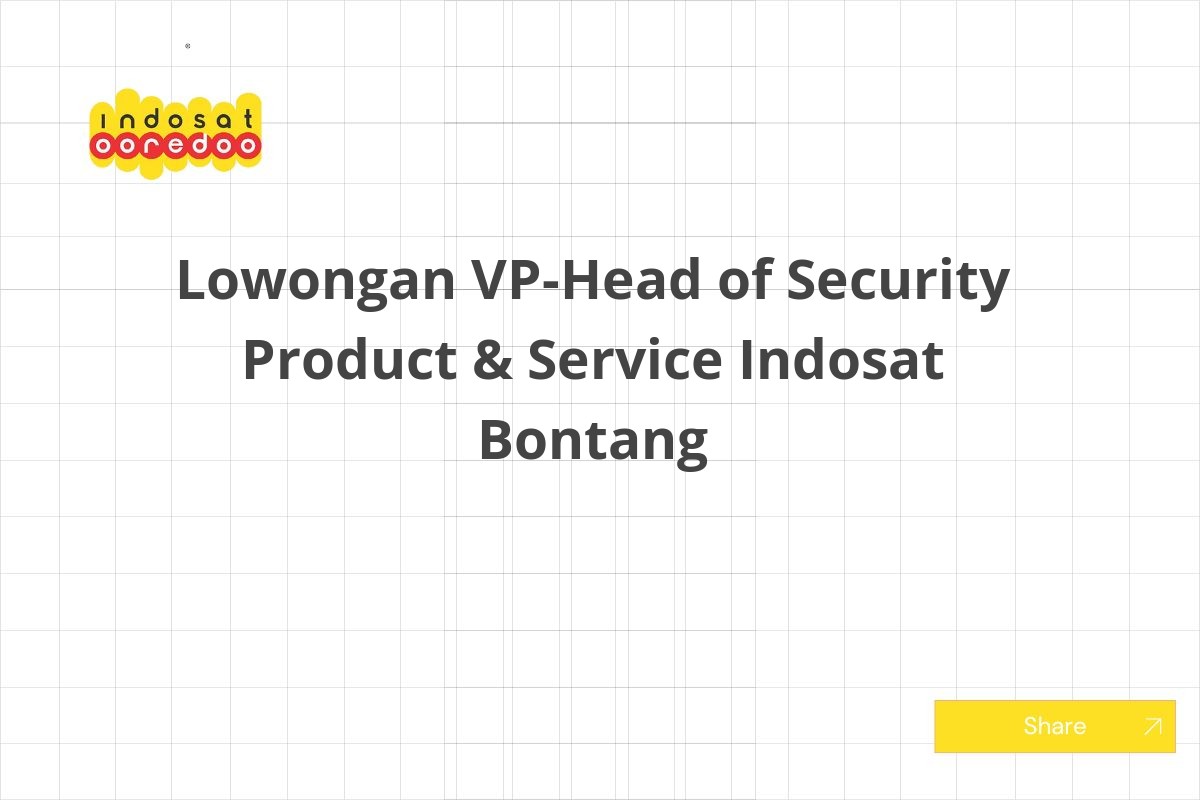 indosat
ooredoo

Lowongan VP-Head of Security Product & Service Indosat Bontang

Share